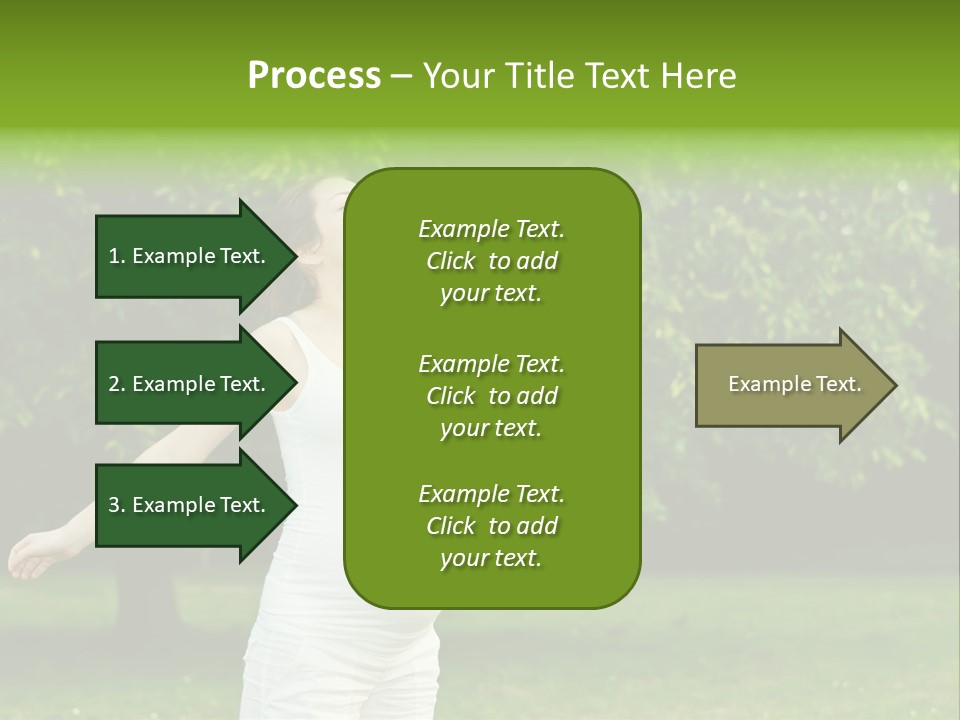 Process – Your Title Text Here

1. Example Text.

2. Example Text.

3. Example Text.

Example Text.
Click to add your text.

Example Text.
Click to add your text.

Example Text.
Click to add your text.

Example Text.